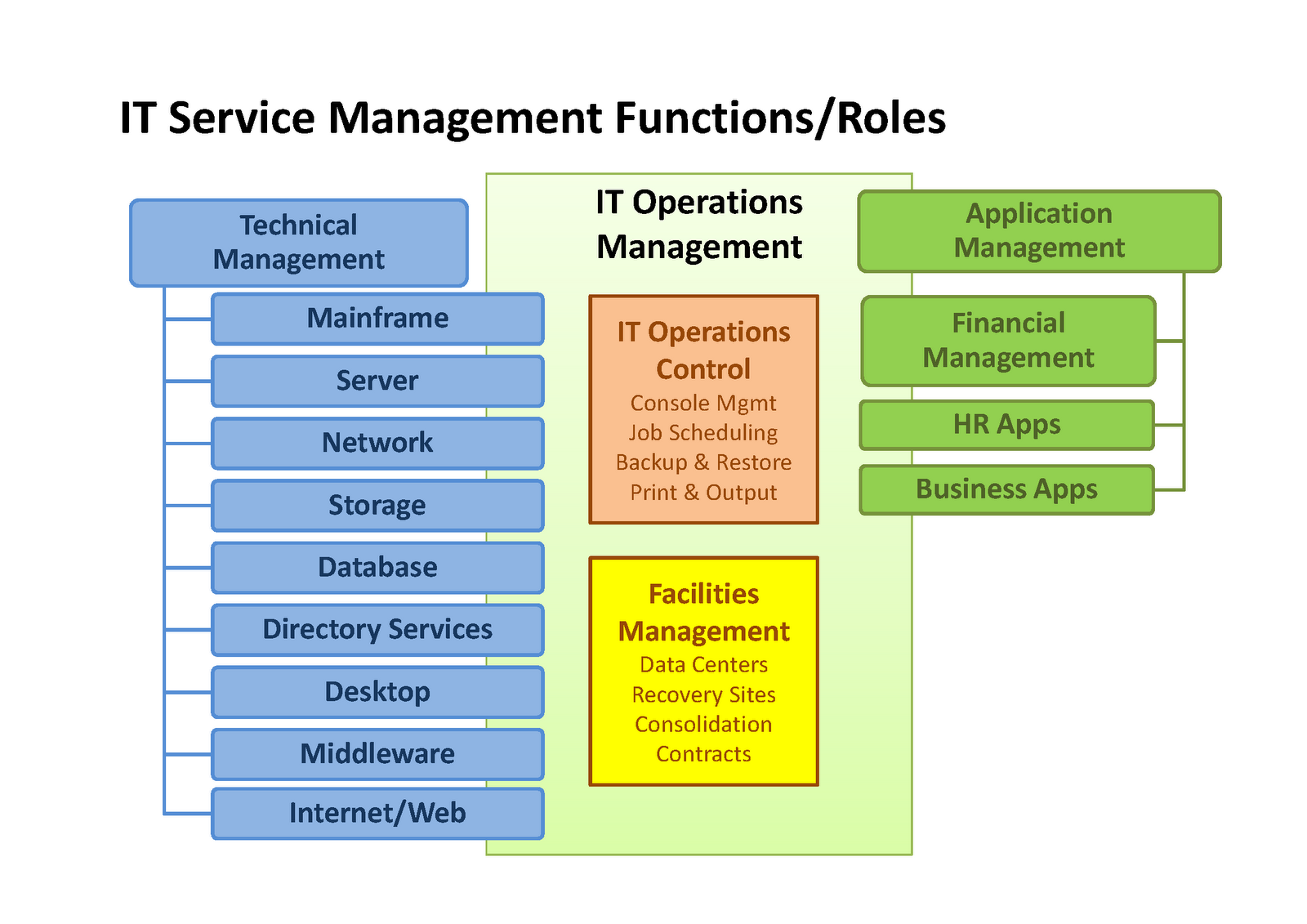 IT Service Management Functions/Roles

Technical Management

Mainframe

Server

Network

Storage

Database

Directory Services

Desktop

Middleware

Internet/Web

IT Operations Management

IT Operations Control
Console Mgmt
Job Scheduling
Backup & Restore
Print & Output

Facilities Management
Data Centers
Recovery Sites
Consolidation
Contracts

Application Management

Financial Management

HR Apps

Business Apps